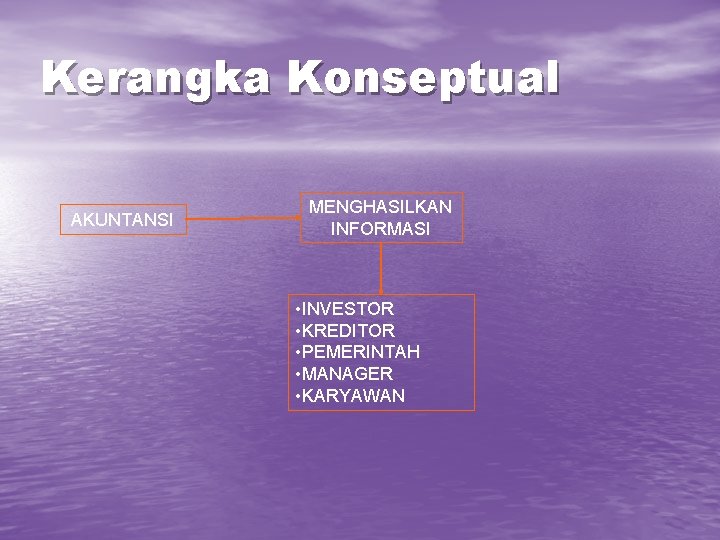 Kerangka Konseptual

AKUNTANSI

MENGHASILKAN INFORMASI

•INVESTOR
•KREDITOR
•PEMERINTAH
•MANAGER
•KARYAWAN